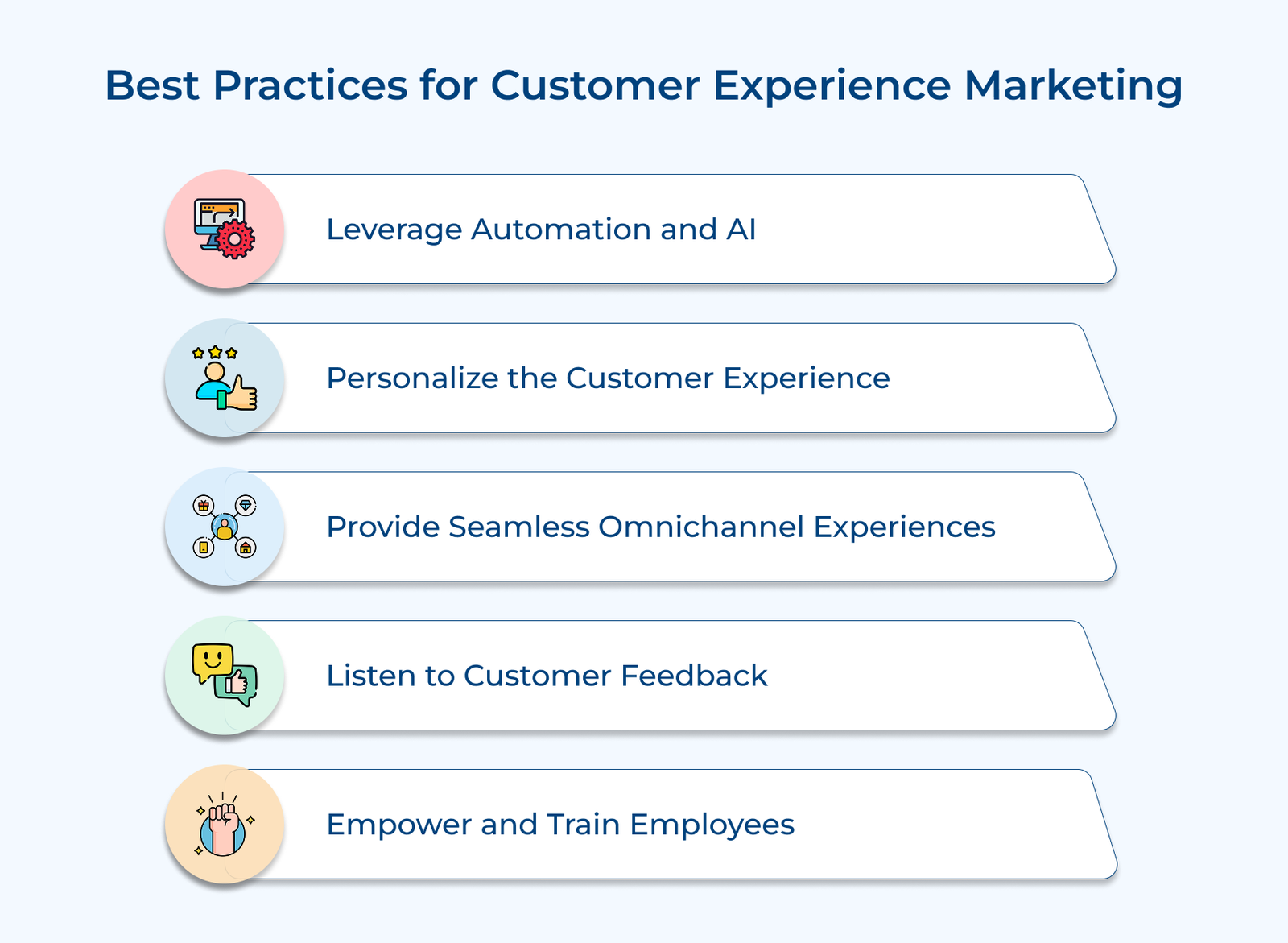 Best Practices for Customer Experience Marketing

Leverage Automation and AI

Personalize the Customer Experience

Provide Seamless Omnichannel Experiences

Listen to Customer Feedback

Empower and Train Employees